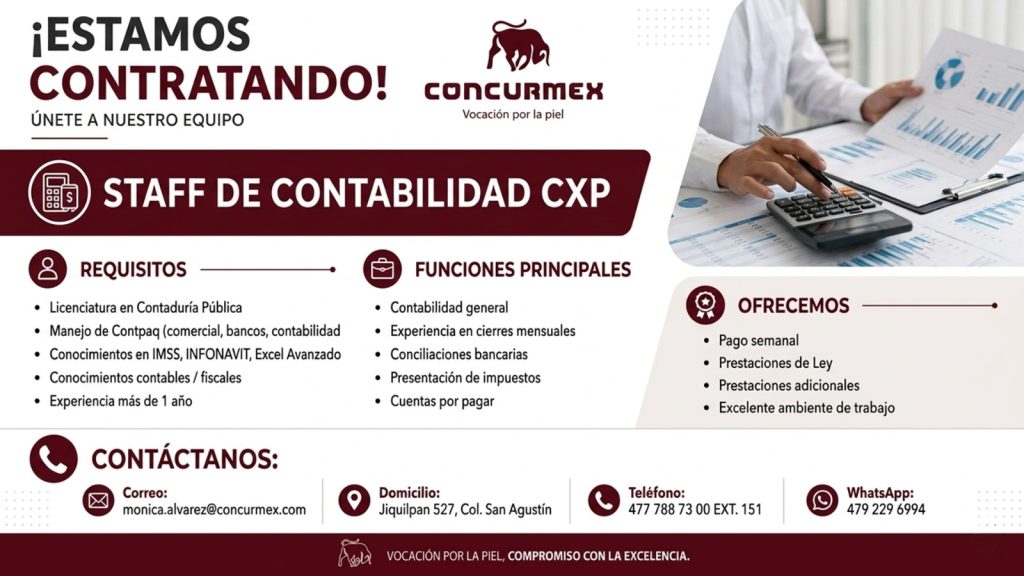 ¡ESTAMOS CONTRATANDO!
ÚNETE A NUESTRO EQUIPO

CONCURMEX
Vocación por la piel

STAFF DE CONTABILIDAD CXP

REQUISITOS
• Licenciatura en Contaduría Pública
• Manejo de Contpaq (comercial, bancos, contabilidad
• Conocimientos en IMSS, INFONAVIT, Excel Avanzado
• Conocimientos contables / fiscales
• Experiencia más de 1 año

FUNCIONES PRINCIPALES
• Contabilidad general
• Experiencia en cierres mensuales
• Conciliaciones bancarias
• Presentación de impuestos
• Cuentas por pagar

OFRECEMOS
• Pago semanal
• Prestaciones de Ley
• Prestaciones adicionales
• Excelente ambiente de trabajo

CONTÁCTANOS:
Correo:
monica.alvarez@concurmex.com
Domicilio:
Jiquilpan 527, Col. San Agustín
Teléfono:
477 788 73 00 EXT. 151
WhatsApp:
479 229 6994

VOCACIÓN POR LA PIEL, COMPROMISO CON LA EXCELENCIA.